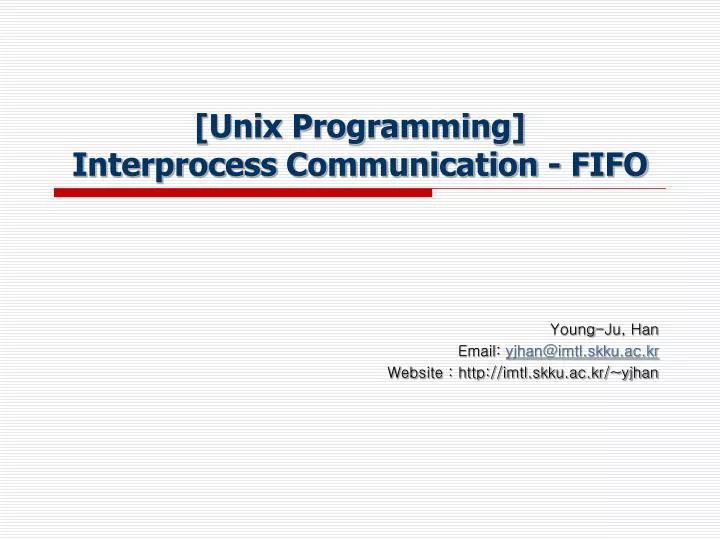 [Unix Programming]
Interprocess Communication - FIFO

Young-Ju, Han
Email: yjhan@imtl.skku.ac.kr
Website : http://imtl.skku.ac.kr/~yjhan